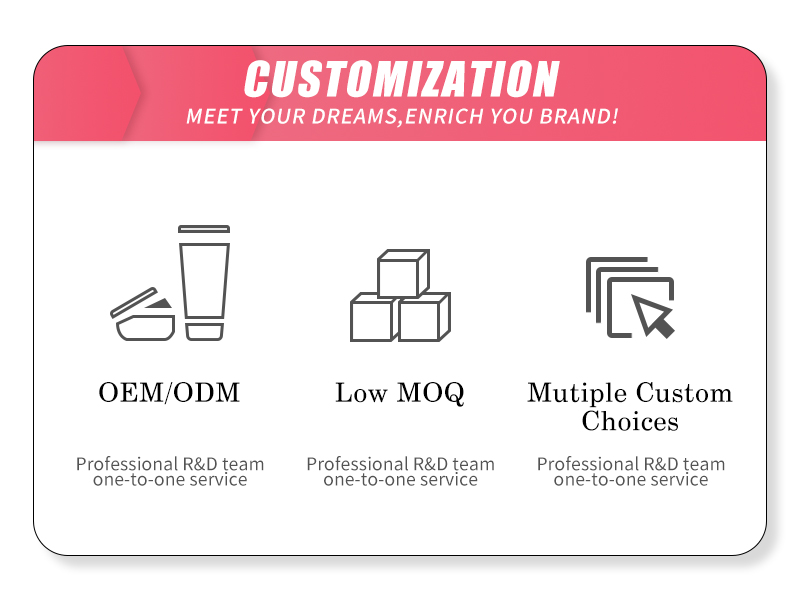 CUSTOMIZATION
MEET YOUR DREAMS,ENRICH YOU BRAND!

OEM/ODM

Professional R&D team one-to-one service

Low MOQ

Professional R&D team one-to-one service

Mutiple Custom Choices

Professional R&D team one-to-one service